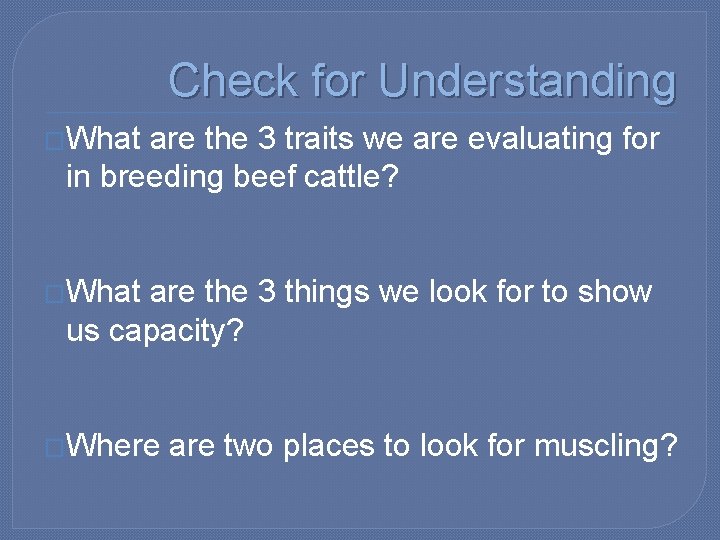 Check for Understanding

What are the 3 traits we are evaluating for in breeding beef cattle?

What are the 3 things we look for to show us capacity?

Where are two places to look for muscling?